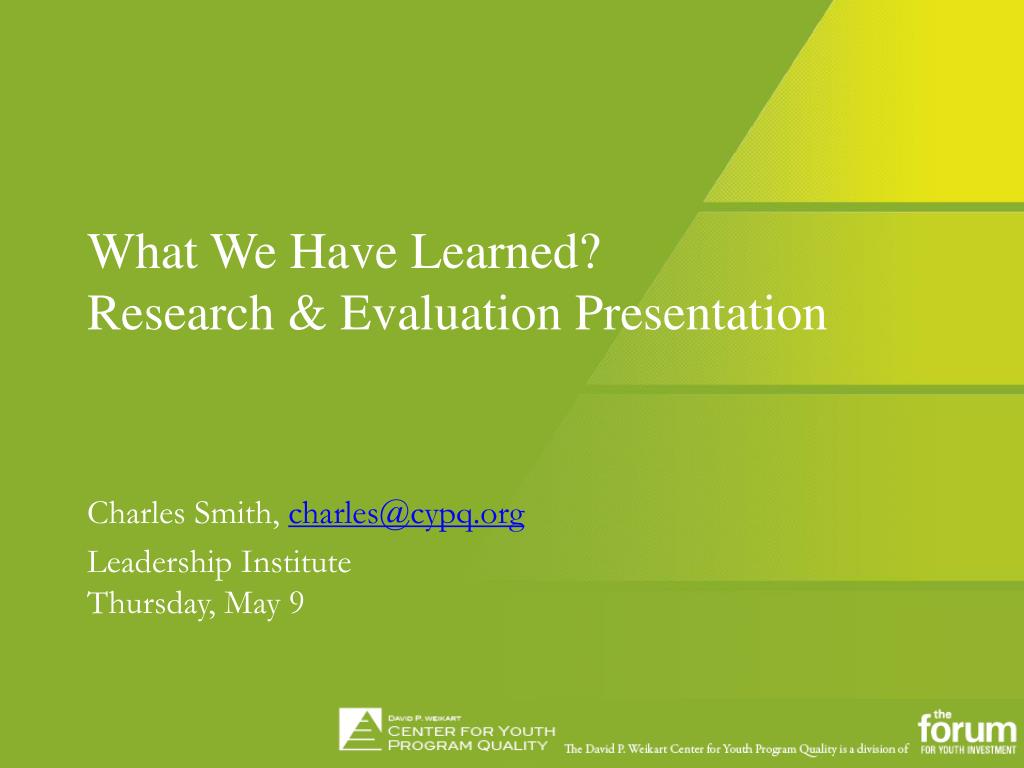 What We Have Learned?
Research & Evaluation Presentation

Charles Smith, charles@cypq.org

Leadership Institute
Thursday, May 9

DAVID P. WEIKART
CENTER FOR YOUTH
PROGRAM QUALITY

The David P. Weikart Center for Youth Program Quality is a division of

the
forum
FOR YOUTH INVESTMENT